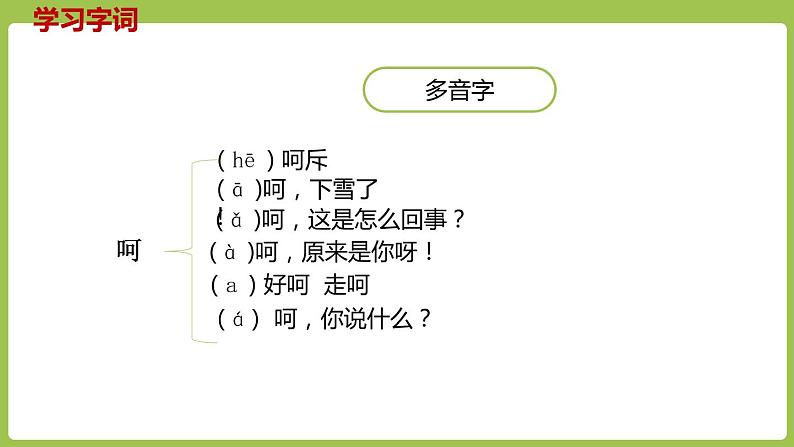 学习字词

多音字

呵

( hē ) 呵斥
( ā )呵，下雪了
( ǎ )呵，这是怎么回事？
( à )呵，原来是你呀！
( a ) 好呵 走呵
( á ) 呵，你说什么？